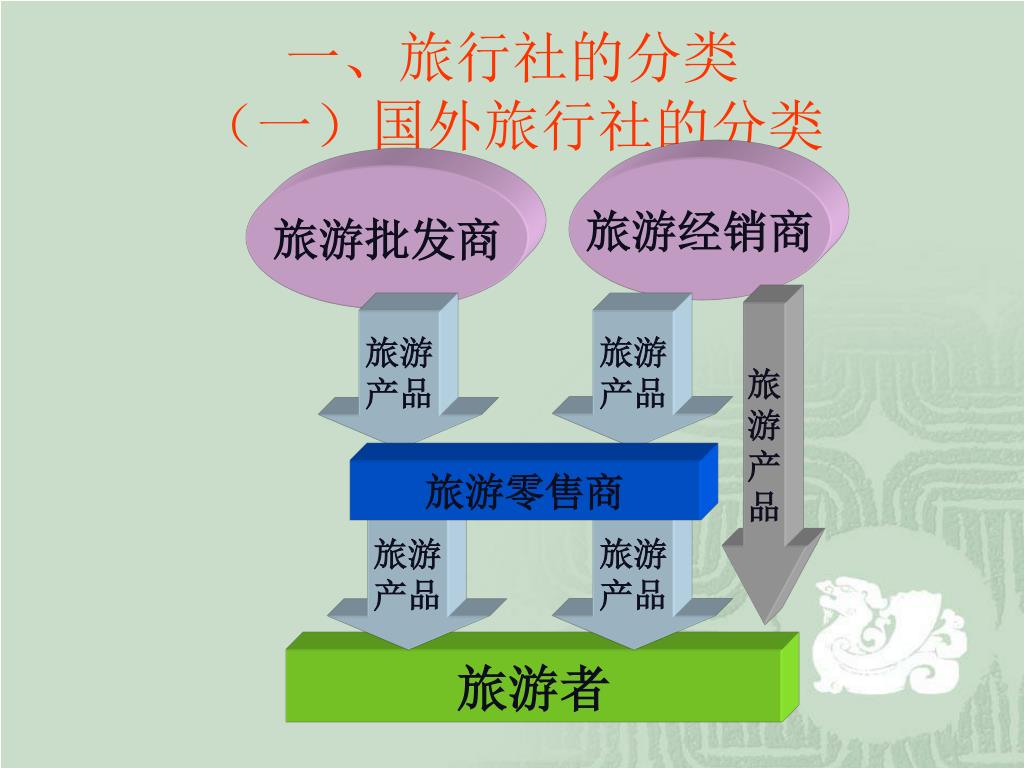 一、旅行社的分类
（一）国外旅行社的分类

旅游批发商

旅游经销商

旅游产品

旅游产品

旅游产品

旅游零售商

旅游产品

旅游产品

旅游者